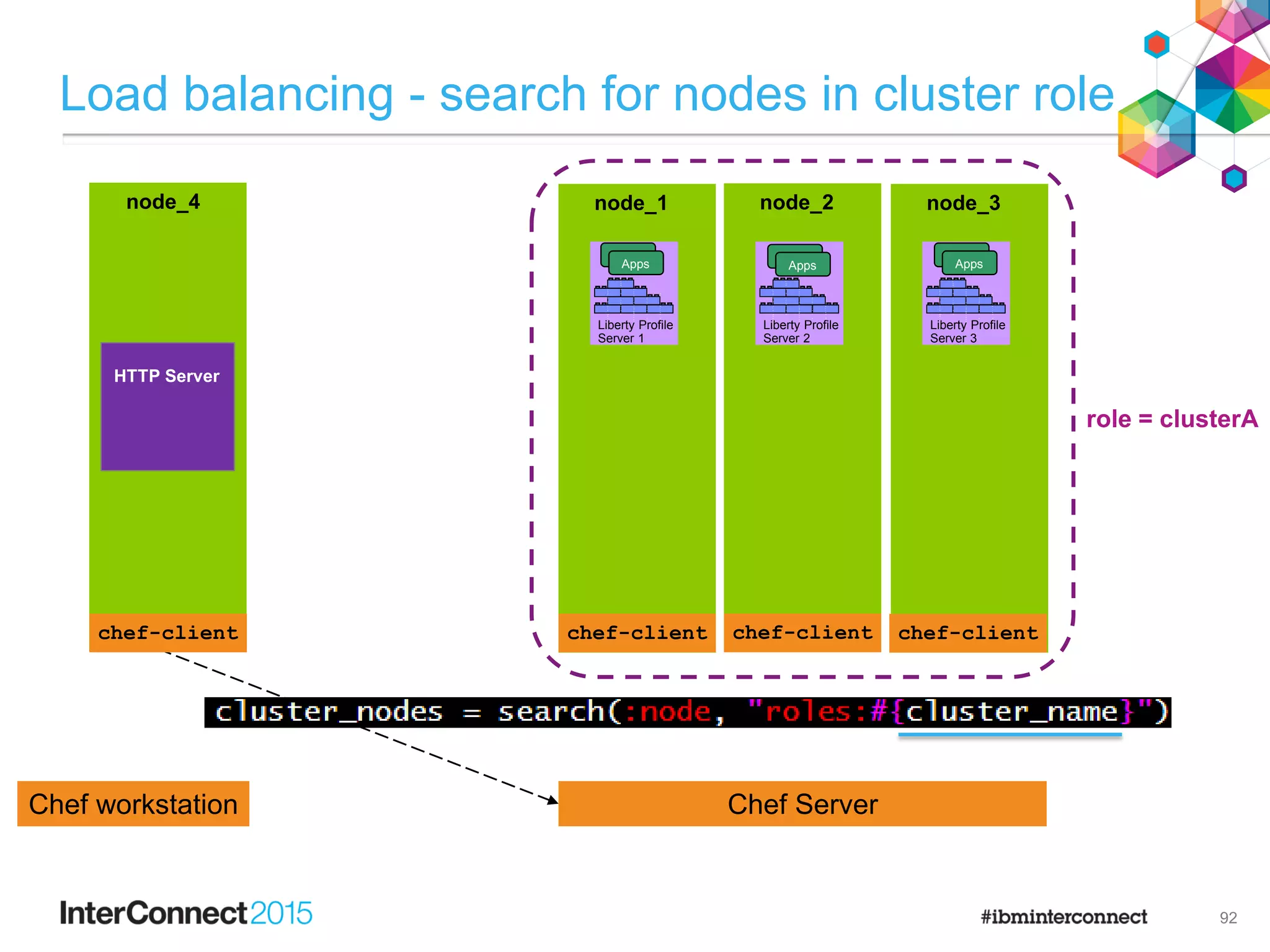 Load balancing - search for nodes in cluster role

node_4

HTTP Server

chef-client

node_1

Apps

Liberty Profile Server 1

chef-client

node_2

Apps

Liberty Profile Server 2

chef-client

node_3

Apps

Liberty Profile Server 3

chef-client

role = clusterA

cluster_nodes = search(:node, "roles:#{cluster_name}")

Chef workstation

Chef Server

InterConnect2015

#ibminterconnect

92